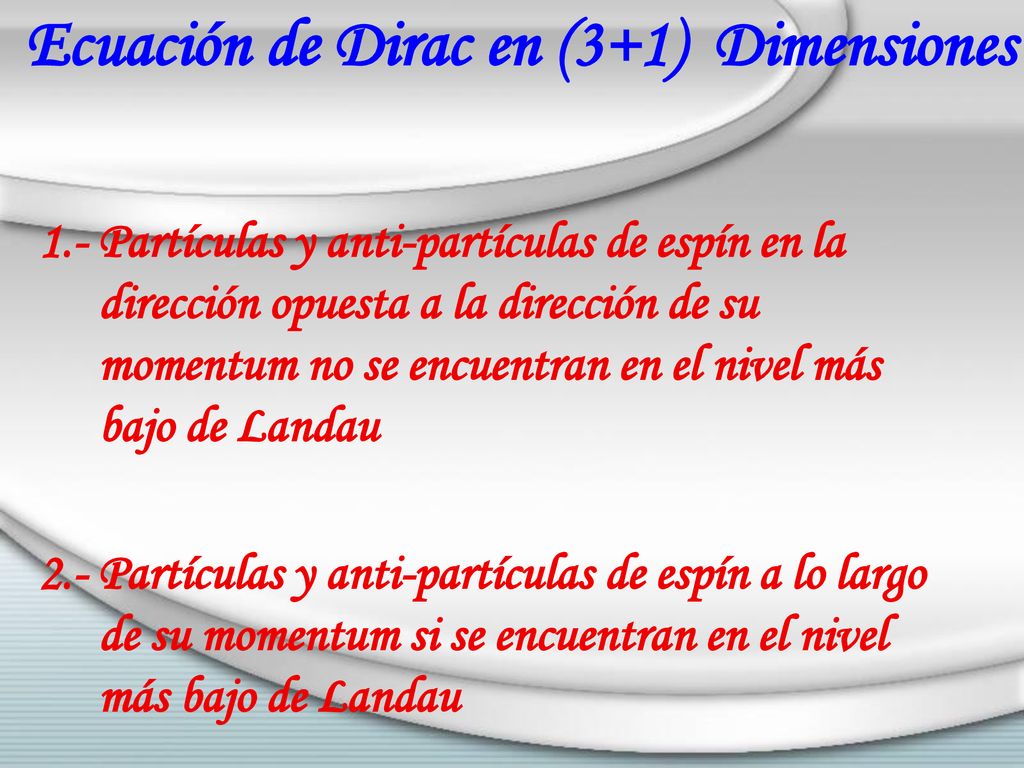 Ecuación de Dirac en (3+1) Dimensiones

1.- Partículas y anti-partículas de espín en la dirección opuesta a la dirección de su momentum no se encuentran en el nivel más bajo de Landau

2.- Partículas y anti-partículas de espín a lo largo de su momentum si se encuentran en el nivel más bajo de Landau